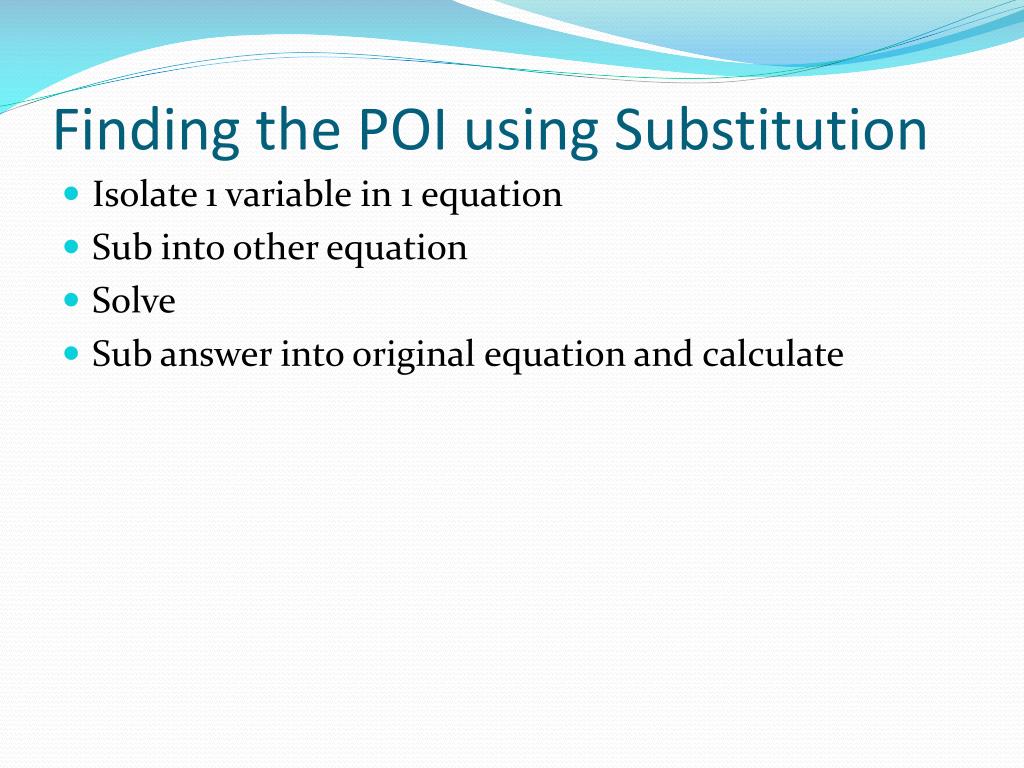 Finding the POI using Substitution

- Isolate 1 variable in 1 equation
- Sub into other equation
- Solve
- Sub answer into original equation and calculate